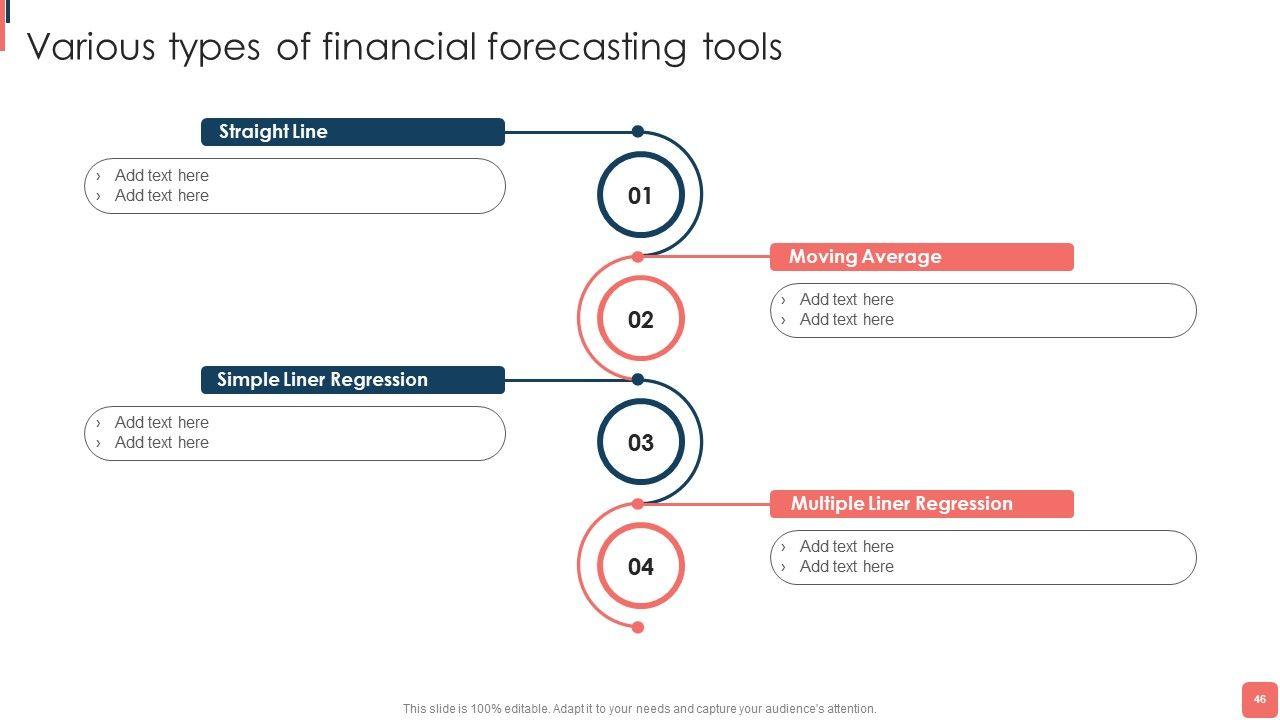 Various types of financial forecasting tools

Straight Line
› Add text here
› Add text here

01

Moving Average
› Add text here
› Add text here

02

Simple Liner Regression
› Add text here
› Add text here

03

Multiple Liner Regression
› Add text here
› Add text here

04

This slide is 100% editable. Adapt it to your needs and capture your audience's attention.

46